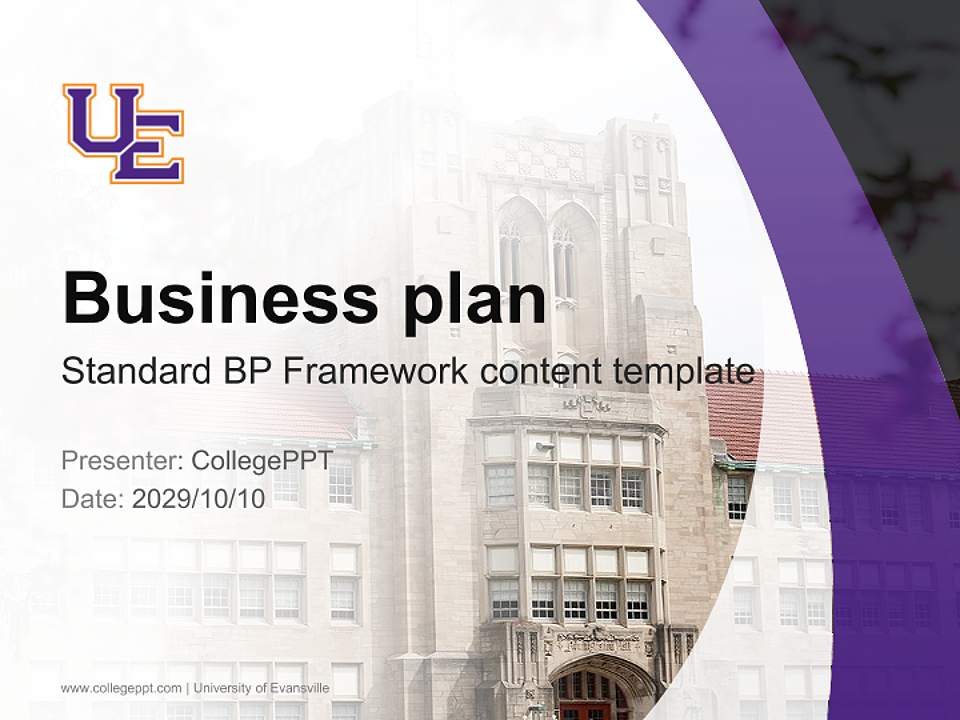 UE

Business plan

Standard BP Framework content template

Presenter: CollegePPT
Date: 2029/10/10

www.collegeppt.com | University of Evansville